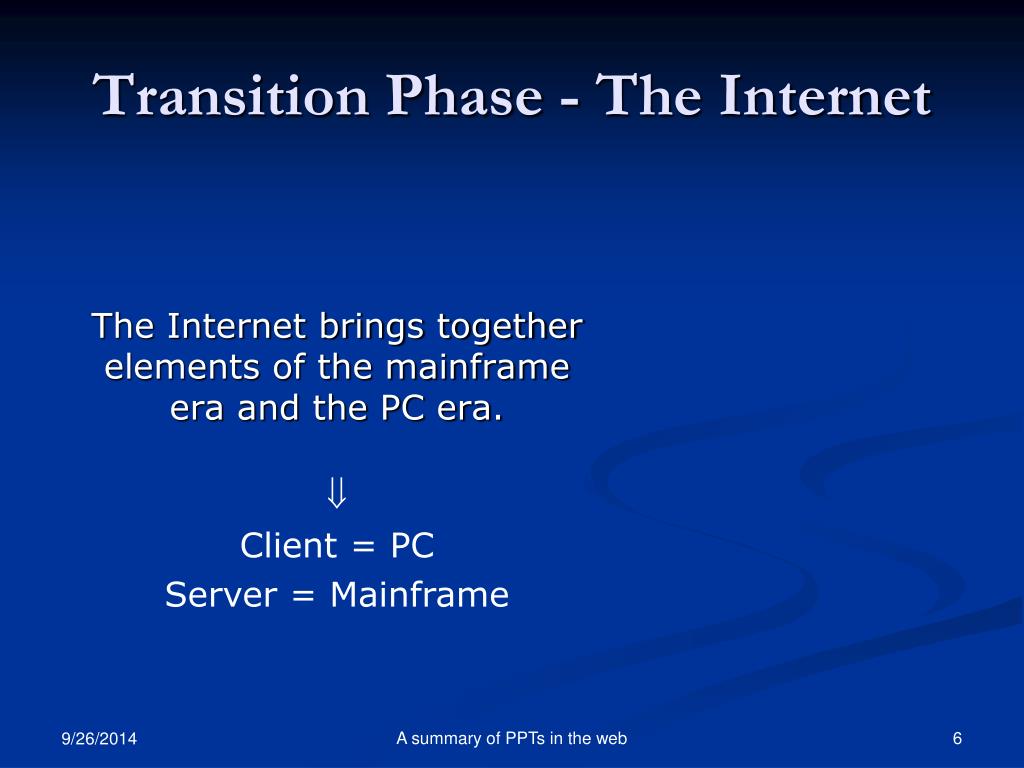 Transition Phase - The Internet

The Internet brings together elements of the mainframe era and the PC era.

$\Downarrow$

Client = PC
Server = Mainframe

9/26/2014

A summary of PPTs in the web

6